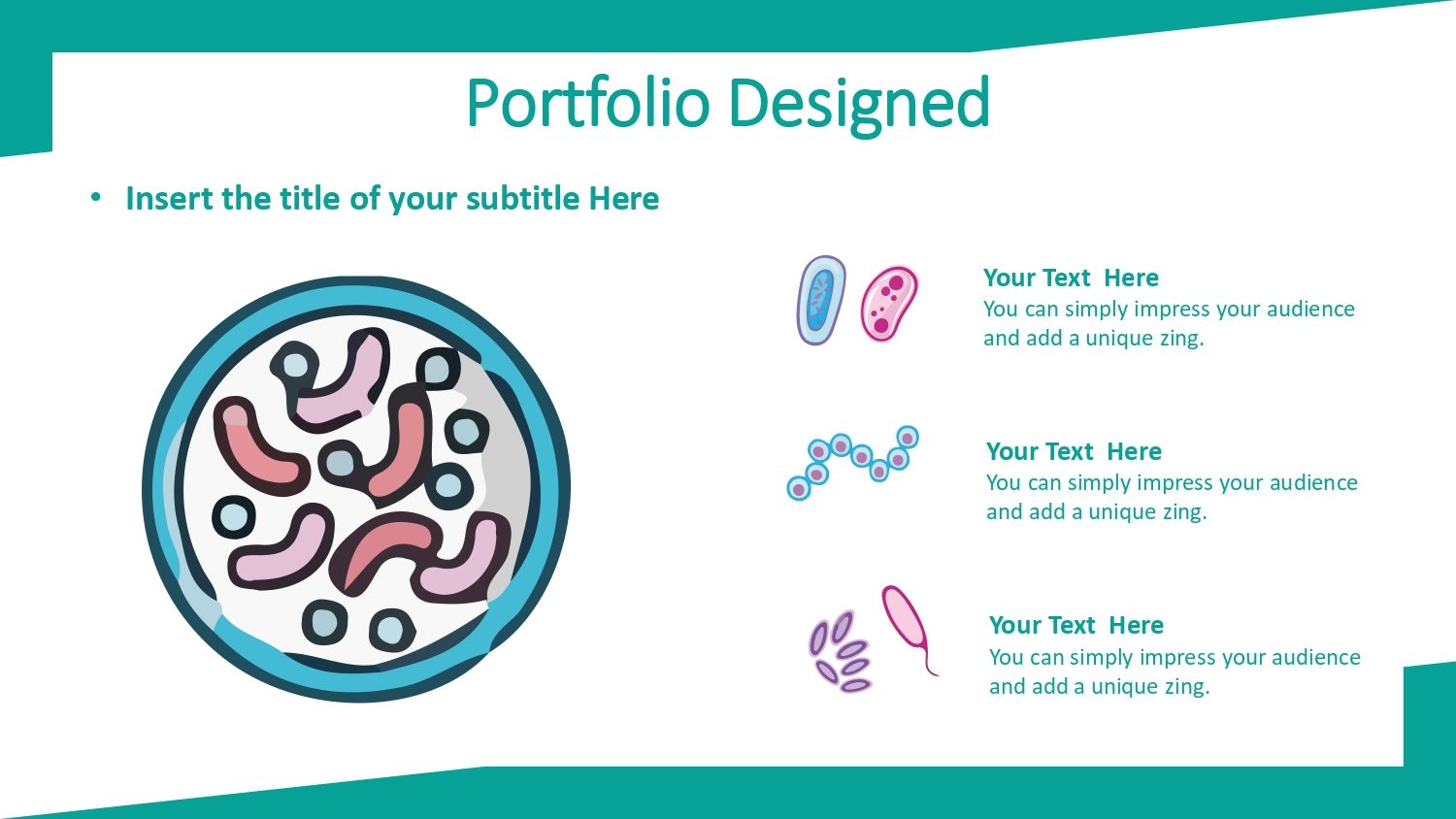 Portfolio Designed

• Insert the title of your subtitle Here

Your Text Here
You can simply impress your audience and add a unique zing.

Your Text Here
You can simply impress your audience and add a unique zing.

Your Text Here
You can simply impress your audience and add a unique zing.